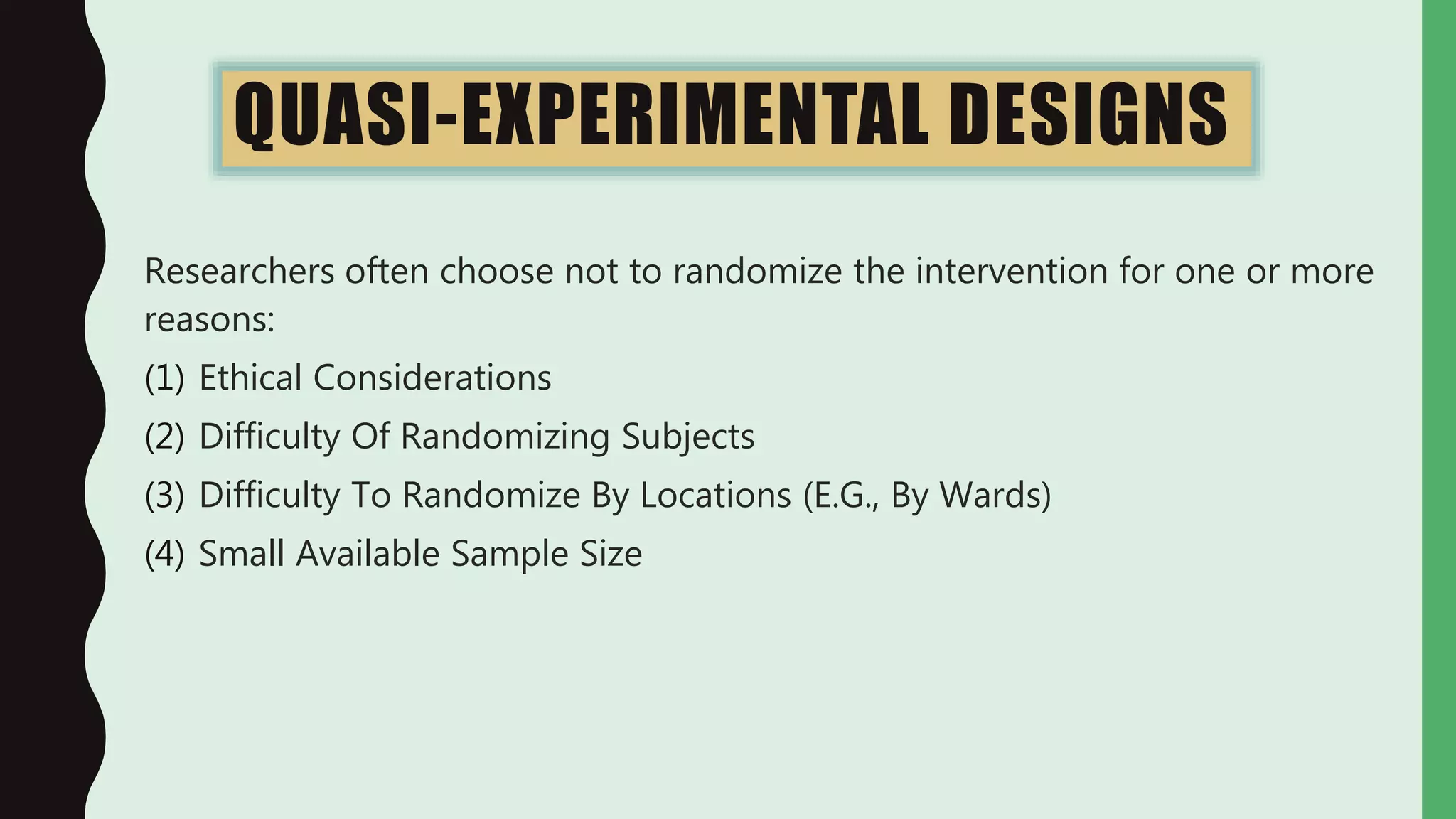 QUASI-EXPERIMENTAL DESIGNS

Researchers often choose not to randomize the intervention for one or more reasons:

(1) Ethical Considerations

(2) Difficulty Of Randomizing Subjects

(3) Difficulty To Randomize By Locations (E.G., By Wards)

(4) Small Available Sample Size